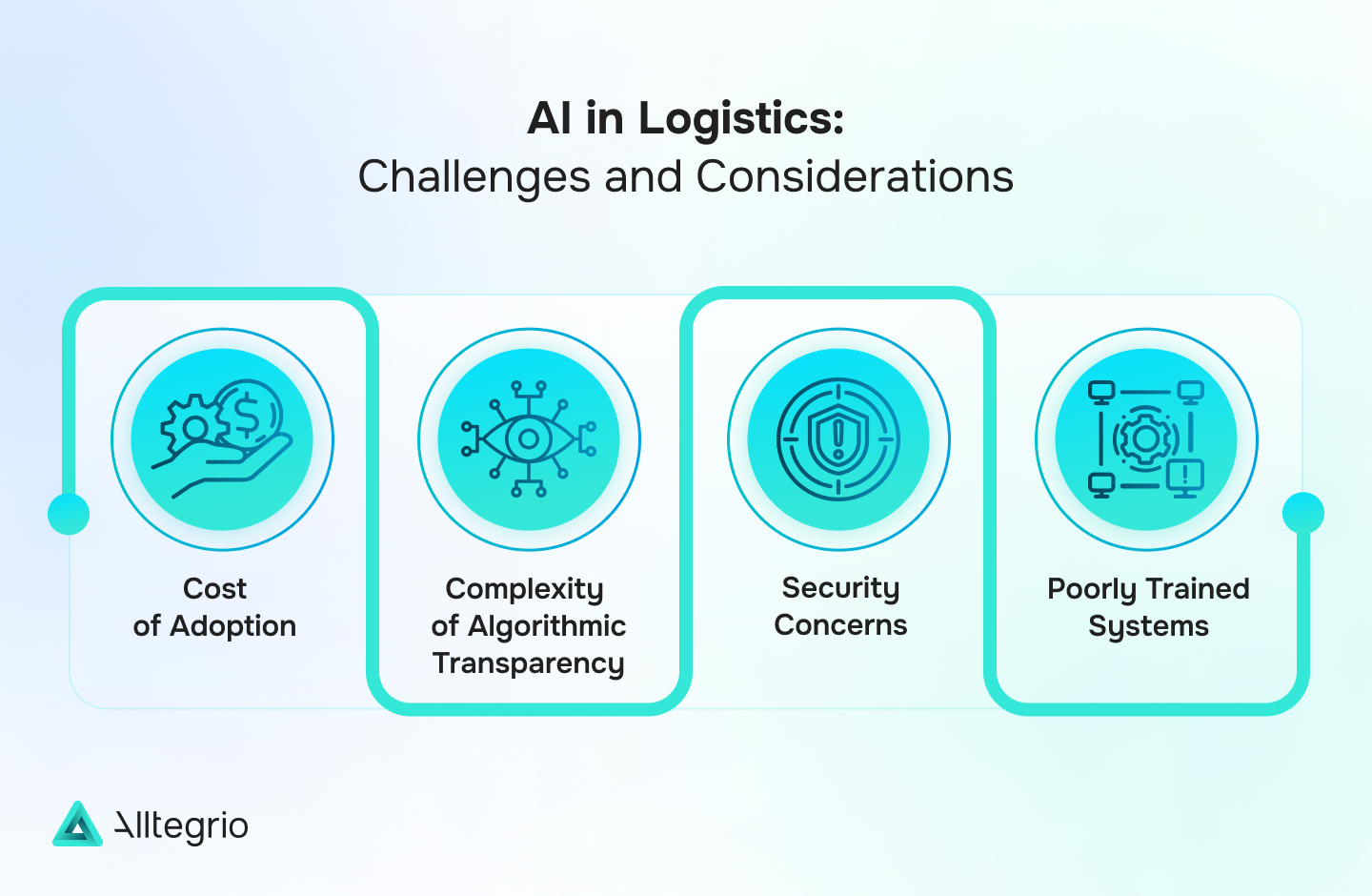 AI in Logistics:
Challenges and Considerations

Cost of Adoption

Complexity of Algorithmic Transparency

Security Concerns

Poorly Trained Systems

Alltegrio